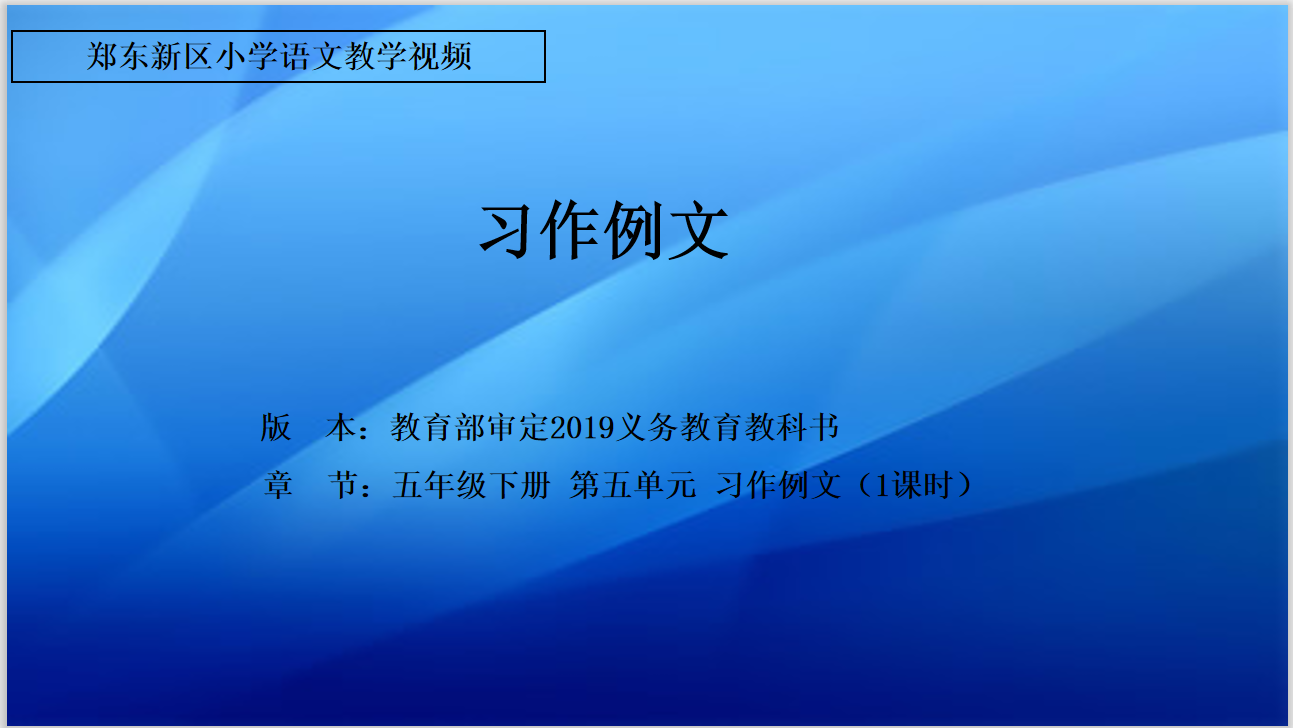 郑东新区小学语文教学视频

习作例文

版　本：教育部审定2019义务教育教科书
章　节：五年级下册 第五单元 习作例文（1课时）